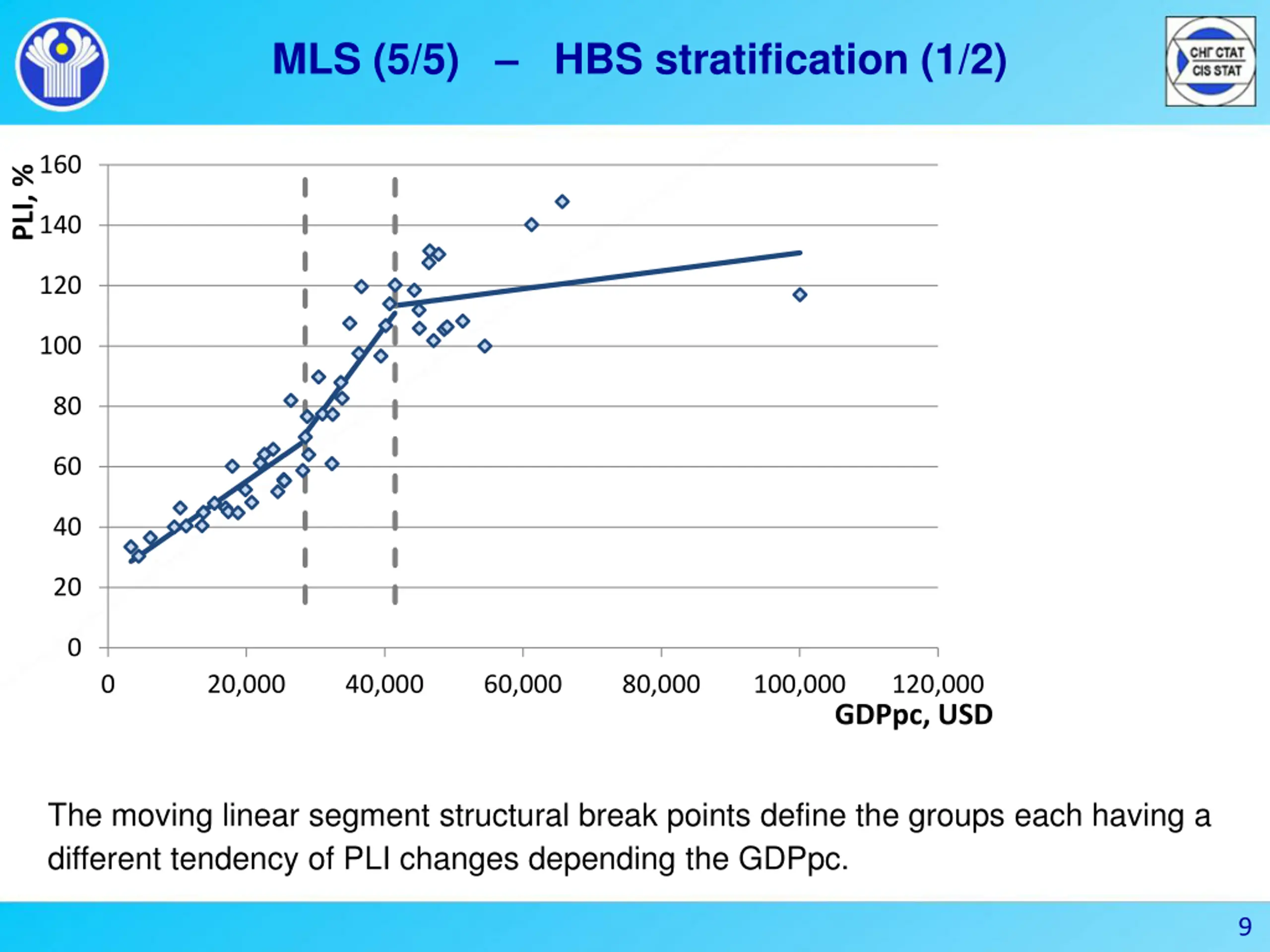 MLS (5/5) – HBS stratification (1/2)

СНГ СТАТ
CIS STAT

PLI, %

160
140
120
100
80
60
40
20
0

0
20,000
40,000
60,000
80,000
100,000
120,000

GDPpc, USD

The moving linear segment structural break points define the groups each having a different tendency of PLI changes depending the GDPpc.

9